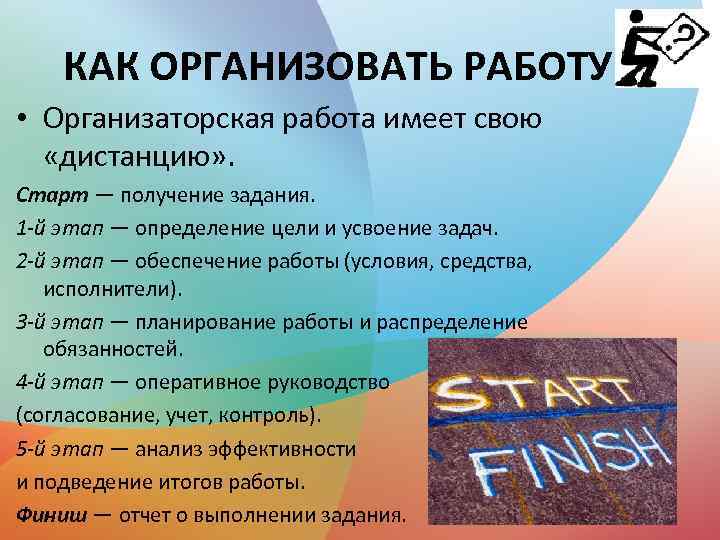 КАК ОРГАНИЗОВАТЬ РАБОТУ

?

• Организаторская работа имеет свою «дистанцию».

Старт — получение задания.

1-й этап — определение цели и усвоение задач.

2-й этап — обеспечение работы (условия, средства, исполнители).

3-й этап — планирование работы и распределение обязанностей.

4-й этап — оперативное руководство

(согласование, учет, контроль).

5-й этап — анализ эффективности

и подведение итогов работы.

Финиш — отчет о выполнении задания.

START

FINISH